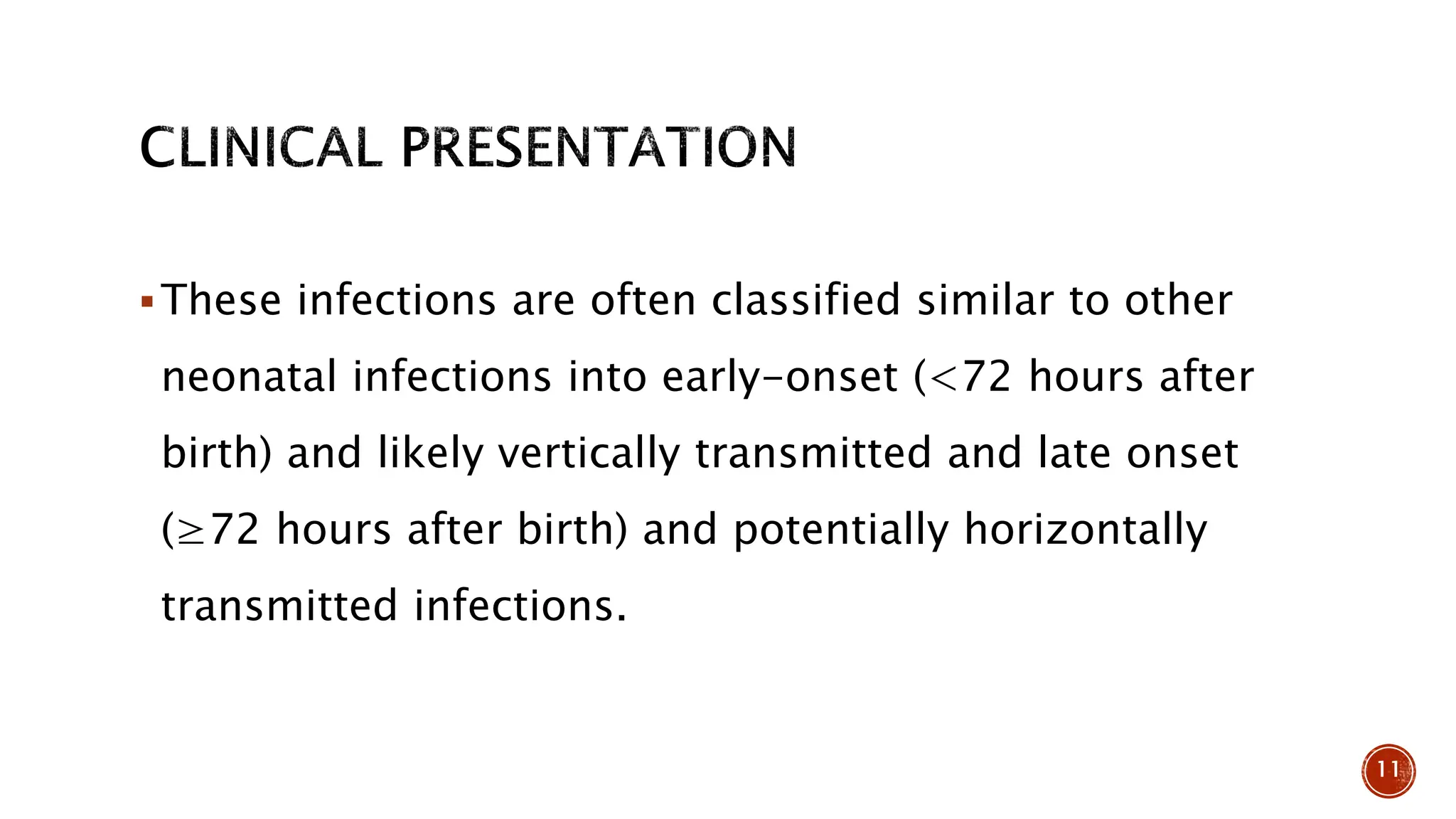 CLINICAL PRESENTATION

▪ These infections are often classified similar to other neonatal infections into early-onset ($<$72 hours after birth) and likely vertically transmitted and late onset ($\geq$72 hours after birth) and potentially horizontally transmitted infections.

11